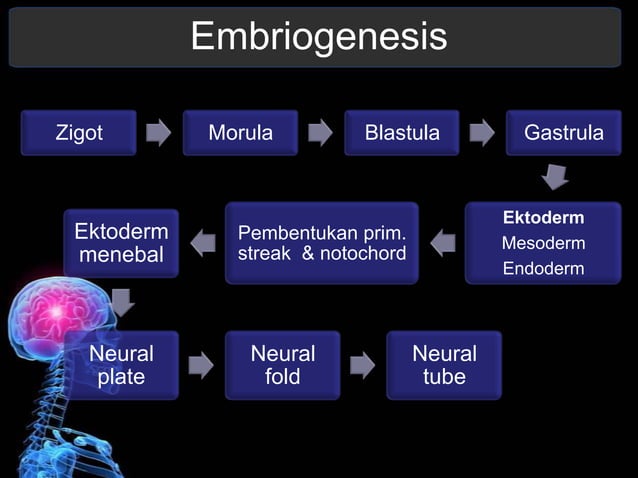 Embriogenesis

Zigot

Morula

Blastula

Gastrula

Ektoderm
Mesoderm
Endoderm

Pembentukan prim. streak & notochord

Ektoderm menebal

Neural plate

Neural fold

Neural tube